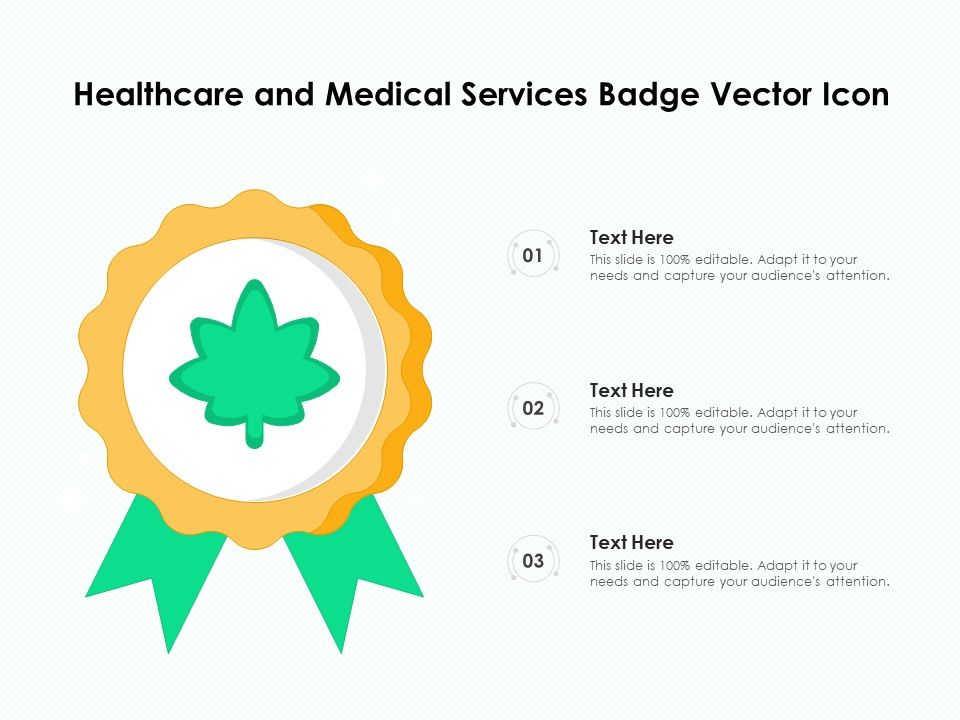 Healthcare and Medical Services Badge Vector Icon

01

Text Here

This slide is 100% editable. Adapt it to your needs and capture your audience's attention.

02

Text Here

This slide is 100% editable. Adapt it to your needs and capture your audience's attention.

03

Text Here

This slide is 100% editable. Adapt it to your needs and capture your audience's attention.